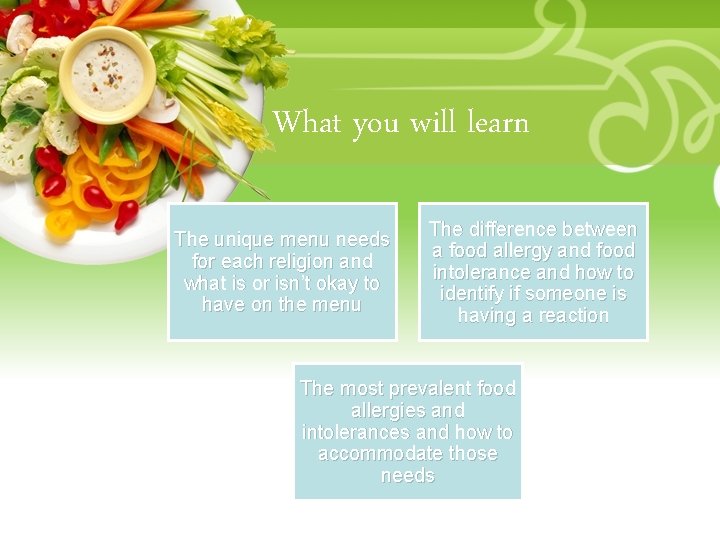 What you will learn

The unique menu needs for each religion and what is or isn't okay to have on the menu

The difference between a food allergy and food intolerance and how to identify if someone is having a reaction

The most prevalent food allergies and intolerances and how to accommodate those needs